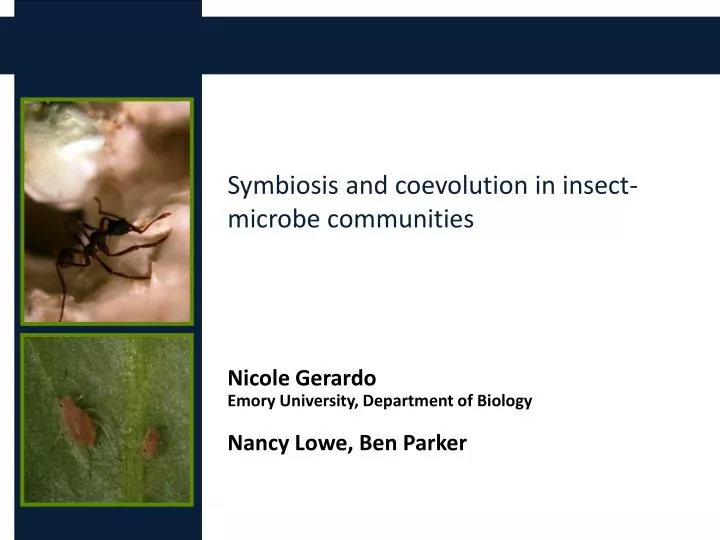 Symbiosis and coevolution in insect-microbe communities

Nicole Gerardo
Emory University, Department of Biology

Nancy Lowe, Ben Parker